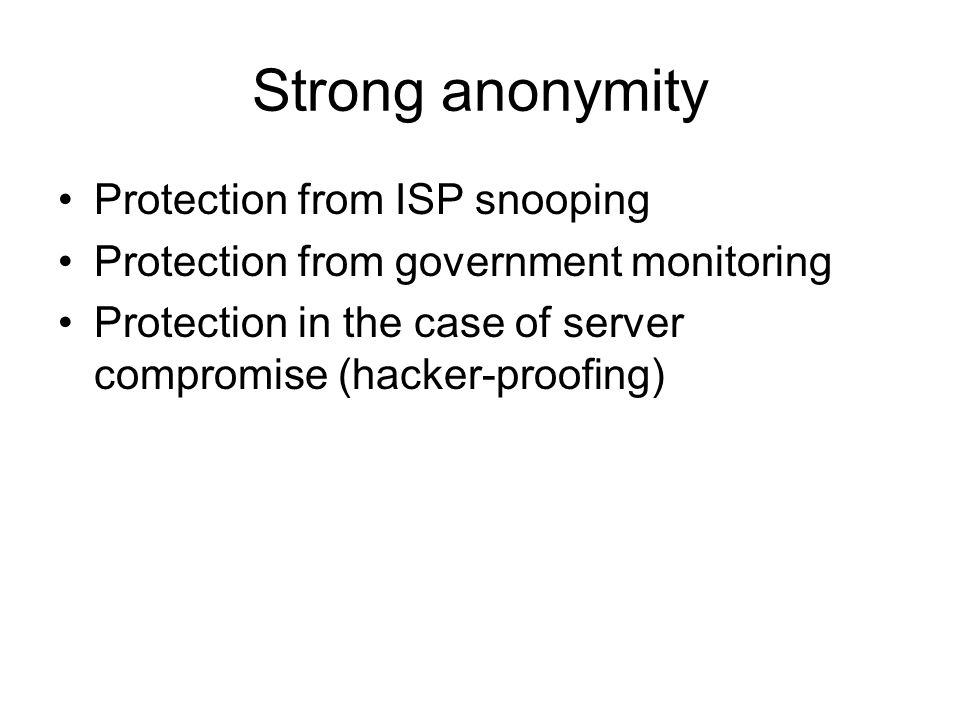 Strong anonymity

• Protection from ISP snooping
• Protection from government monitoring
• Protection in the case of server compromise (hacker-proofing)